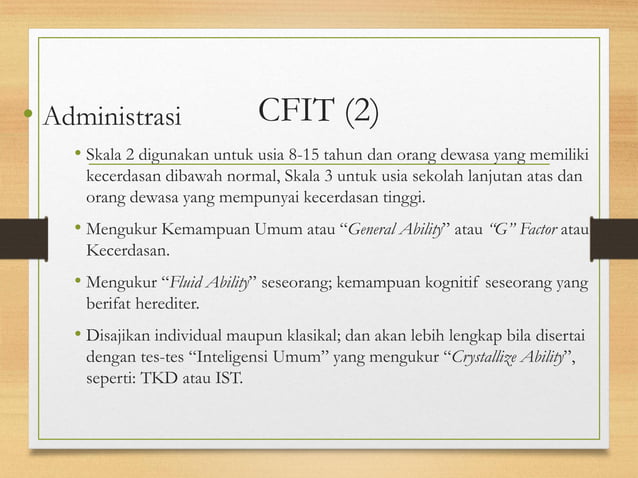 CFIT (2)

• Administrasi

• Skala 2 digunakan untuk usia 8-15 tahun dan orang dewasa yang memiliki kecerdasan dibawah normal, Skala 3 untuk usia sekolah lanjutan atas dan orang dewasa yang mempunyai kecerdasan tinggi.

• Mengukur Kemampuan Umum atau "General Ability" atau "G" Factor atau Kecerdasan.

• Mengukur "Fluid Ability" seseorang; kemampuan kognitif seseorang yang berifat herediter.

• Disajikan individual maupun klasikal; dan akan lebih lengkap bila disertai dengan tes-tes "Inteligensi Umum" yang mengukur "Crystallize Ability", seperti: TKD atau IST.